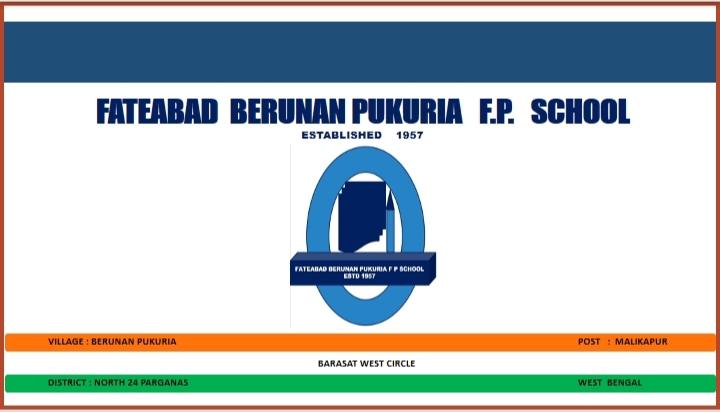 FATEABAD BERUNAN PUKURIA F.P. SCHOOL

ESTABLISHED 1957

FATEABAD BERUNAN PUKURIA F P SCHOOL
ESTD 1957

VILLAGE : BERUNAN PUKURIA

POST : MALIKAPUR

BARASAT WEST CIRCLE

DISTRICT : NORTH 24 PARGANAS

WEST BENGAL